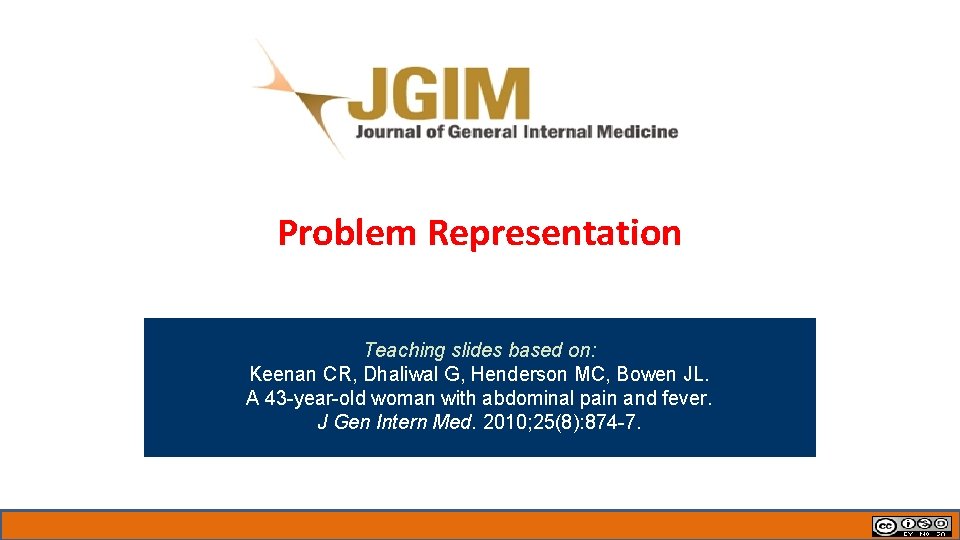 JGIM
Journal of General Internal Medicine

Problem Representation

Teaching slides based on:
Keenan CR, Dhaliwal G, Henderson MC, Bowen JL. A 43-year-old woman with abdominal pain and fever. J Gen Intern Med. 2010;25(8):874-7.

cc BY NC SA